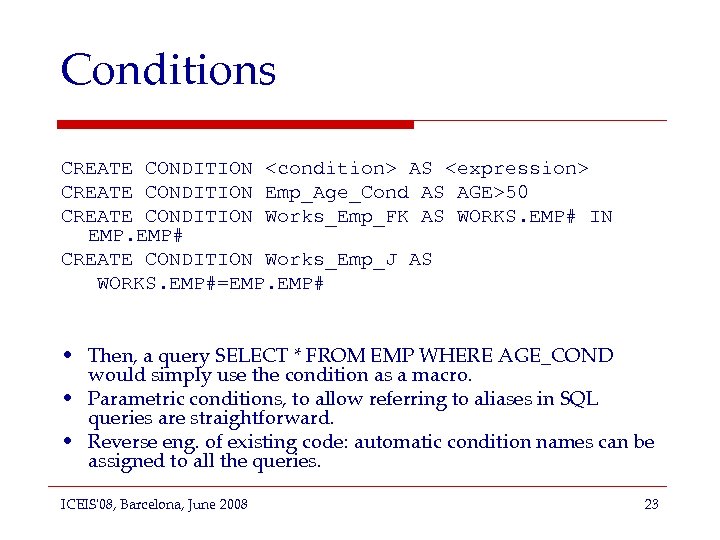 Conditions

CREATE CONDITION <condition> AS <expression>
CREATE CONDITION Emp_Age_Cond AS AGE>50
CREATE CONDITION Works_Emp_FK AS WORKS.EMP# IN EMP.EMP#
CREATE CONDITION Works_Emp_J AS WORKS.EMP#=EMP.EMP#

• Then, a query SELECT * FROM EMP WHERE AGE_COND would simply use the condition as a macro.
• Parametric conditions, to allow referring to aliases in SQL queries are straightforward.
• Reverse eng. of existing code: automatic condition names can be assigned to all the queries.

ICEIS'08, Barcelona, June 2008

23